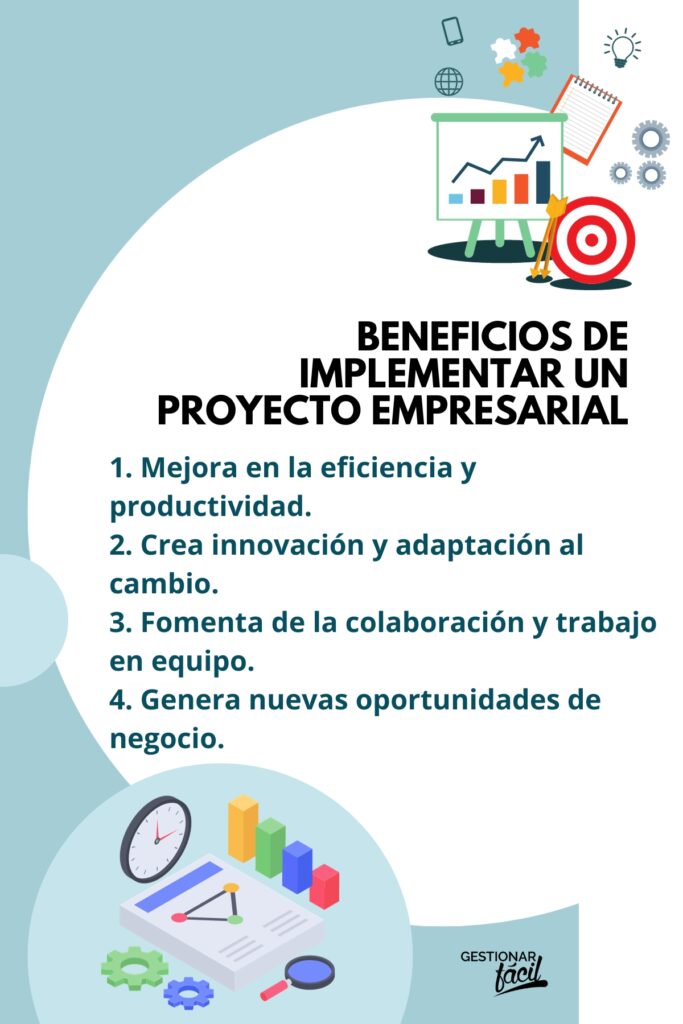 BENEFICIOS DE IMPLEMENTAR UN PROYECTO EMPRESARIAL

1. Mejora en la eficiencia y productividad.
2. Crea innovación y adaptación al cambio.
3. Fomenta de la colaboración y trabajo en equipo.
4. Genera nuevas oportunidades de negocio.

GESTIONAR fácil